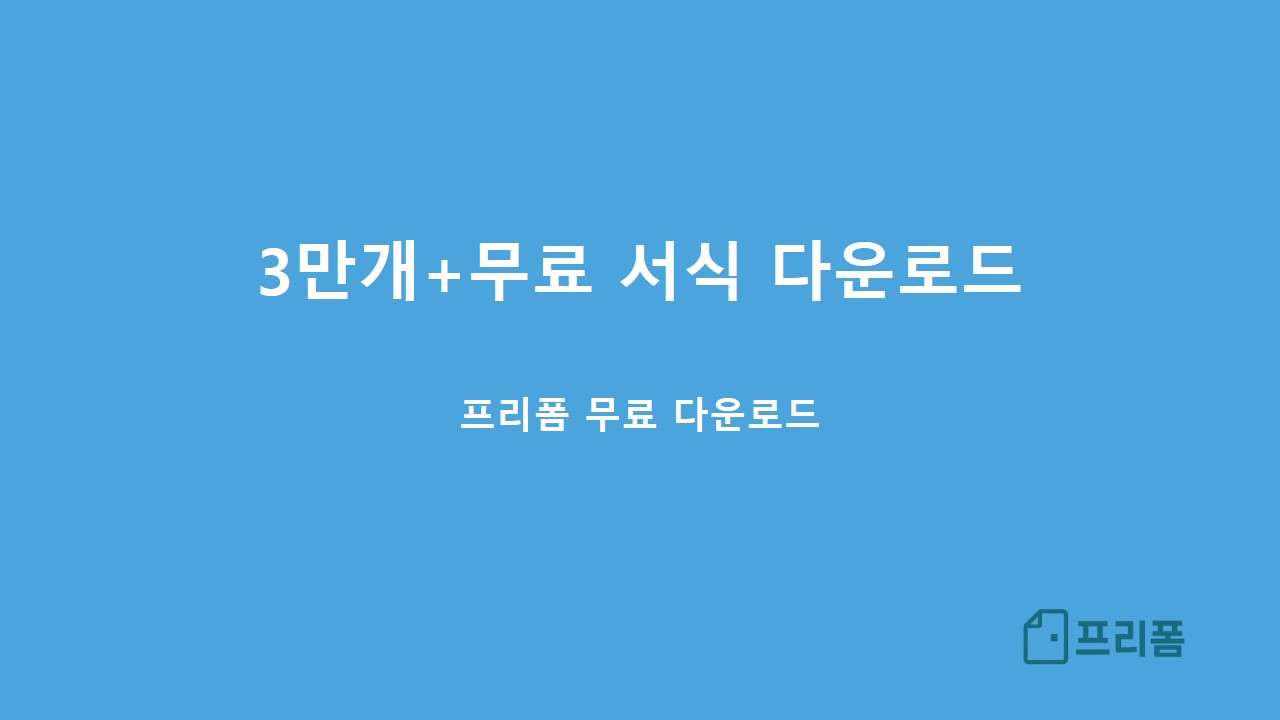 3만개+무료 서식 다운로드

프리폼 무료 다운로드

프리폼